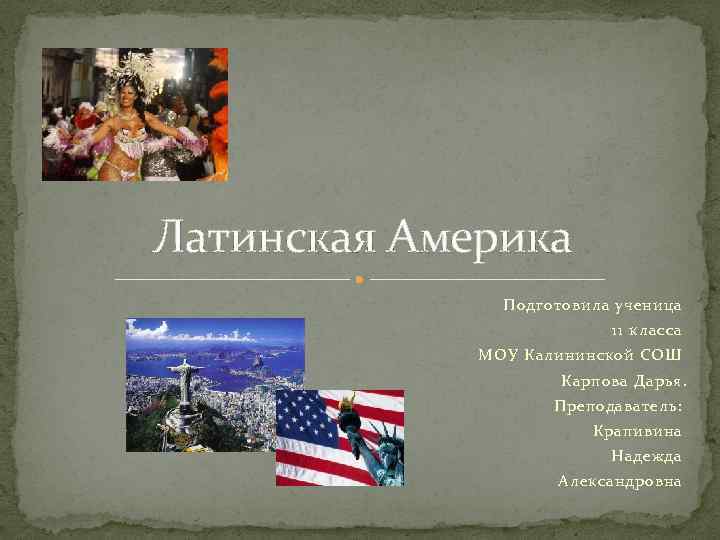 Латинская Америка

Подготовила ученица
11 класса
МОУ Калининской СОШ
Карпова Дарья.
Преподаватель:
Крапивина
Надежда
Александровна